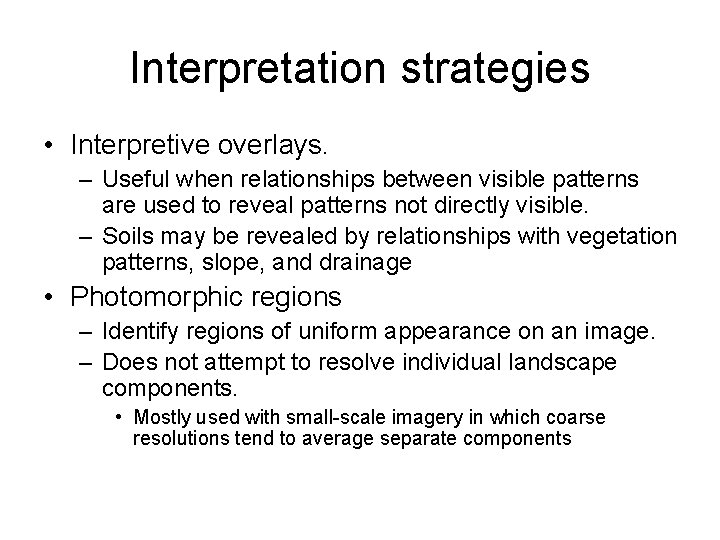 Interpretation strategies

• Interpretive overlays.
– Useful when relationships between visible patterns are used to reveal patterns not directly visible.
– Soils may be revealed by relationships with vegetation patterns, slope, and drainage
• Photomorphic regions
– Identify regions of uniform appearance on an image.
– Does not attempt to resolve individual landscape components.
• Mostly used with small-scale imagery in which coarse resolutions tend to average separate components